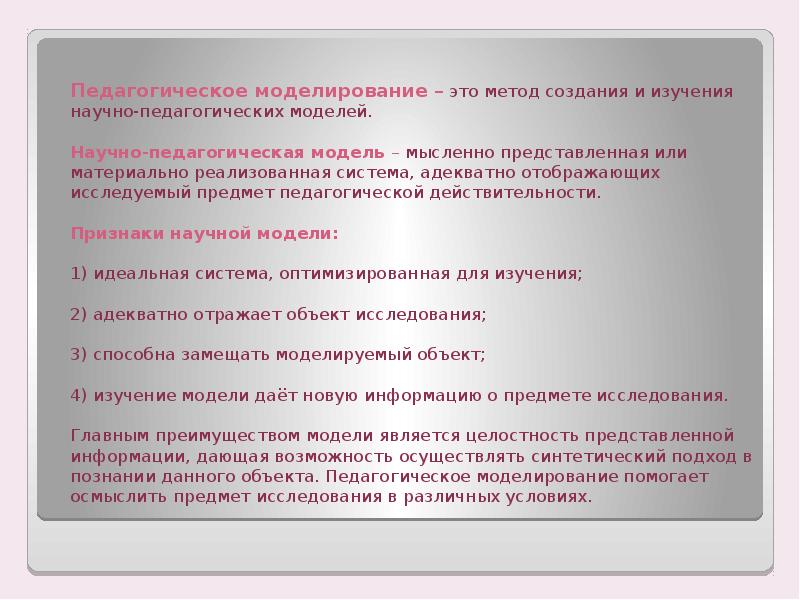 Педагогическое моделирование – это метод создания и изучения научно-педагогических моделей.

Научно-педагогическая модель – мысленно представленная или материально реализованная система, адекватно отображающих исследуемый предмет педагогической действительности.

Признаки научной модели:

1) идеальная система, оптимизированная для изучения;

2) адекватно отражает объект исследования;

3) способна замещать моделируемый объект;

4) изучение модели даёт новую информацию о предмете исследования.

Главным преимуществом модели является целостность представленной информации, дающая возможность осуществлять синтетический подход в познании данного объекта. Педагогическое моделирование помогает осмыслить предмет исследования в различных условиях.